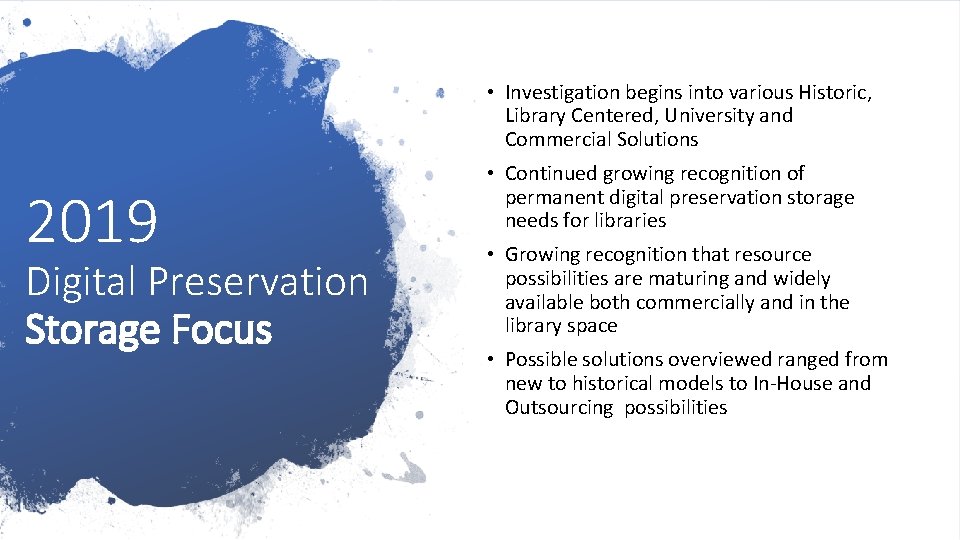 2019
Digital Preservation
Storage Focus

• Investigation begins into various Historic, Library Centered, University and Commercial Solutions

• Continued growing recognition of permanent digital preservation storage needs for libraries

• Growing recognition that resource possibilities are maturing and widely available both commercially and in the library space

• Possible solutions overviewed ranged from new to historical models to In-House and Outsourcing possibilities